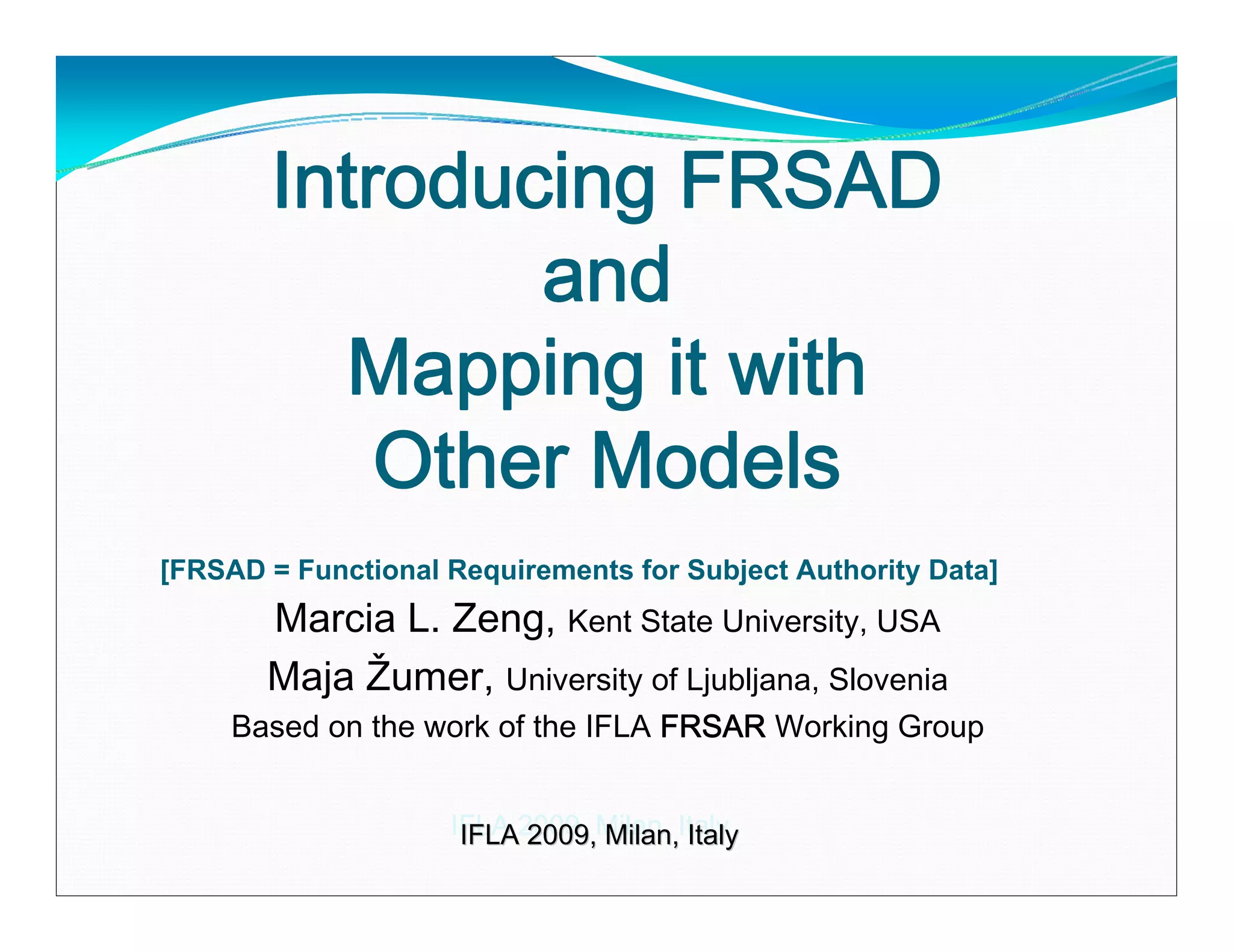 Introducing FRSAD and Mapping it with Other Models

[FRSAD = Functional Requirements for Subject Authority Data]

Marcia L. Zeng, Kent State University, USA

Maja Žumer, University of Ljubljana, Slovenia

Based on the work of the IFLA FRSAR Working Group

IFLA 2009, Milan, Italy